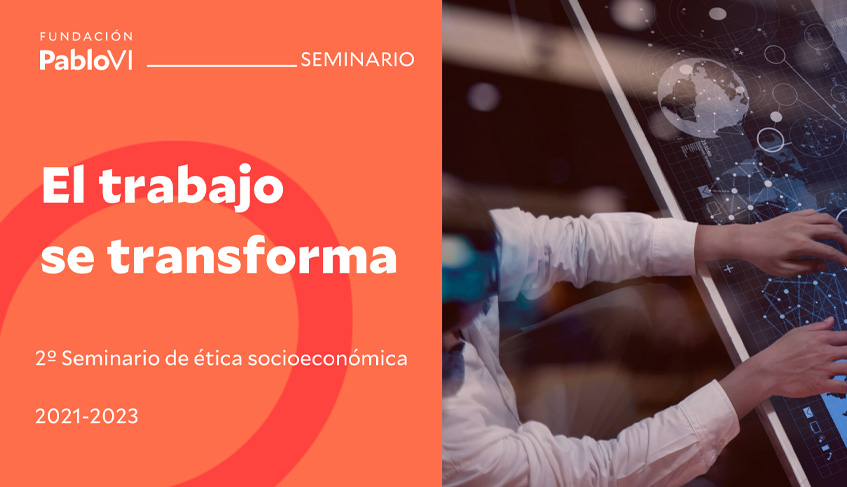 FUNDACIÓN
PabloVI

SEMINARIO

El trabajo se transforma

2º Seminario de ética socioeconómica

2021-2023